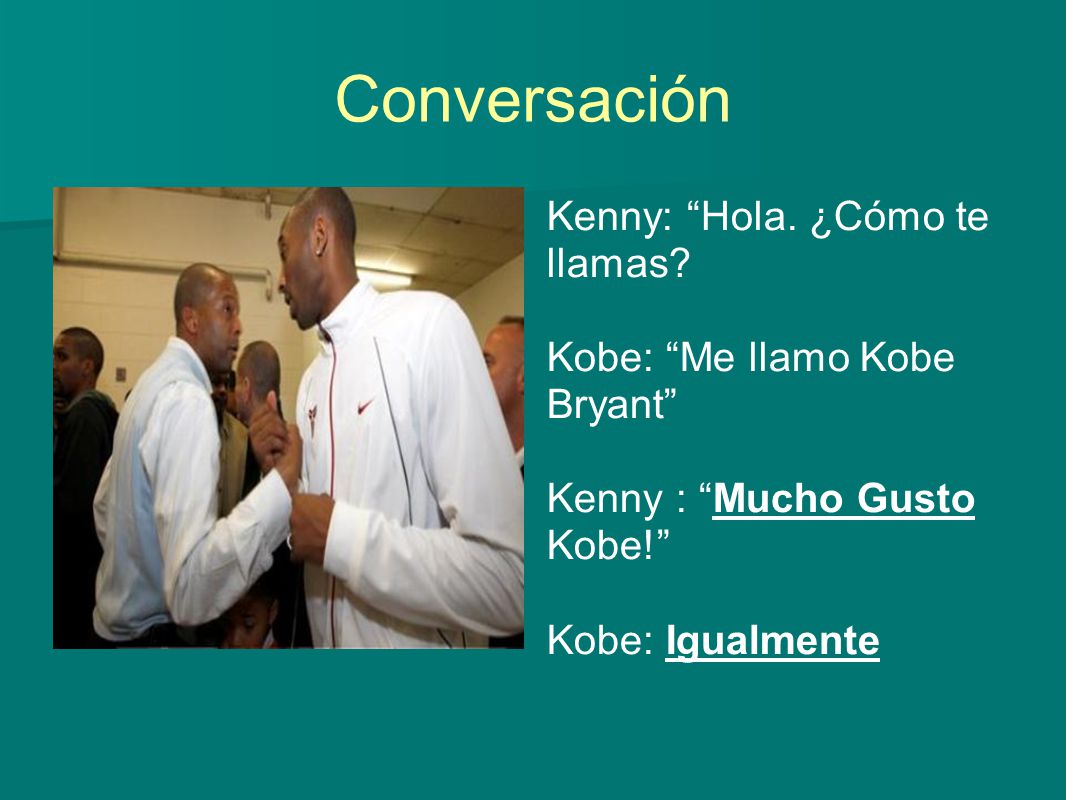 Conversación

Kenny: “Hola. ¿Cómo te llamas?

Kobe: “Me llamo Kobe Bryant”

Kenny : “Mucho Gusto Kobe!”

Kobe: Igualmente